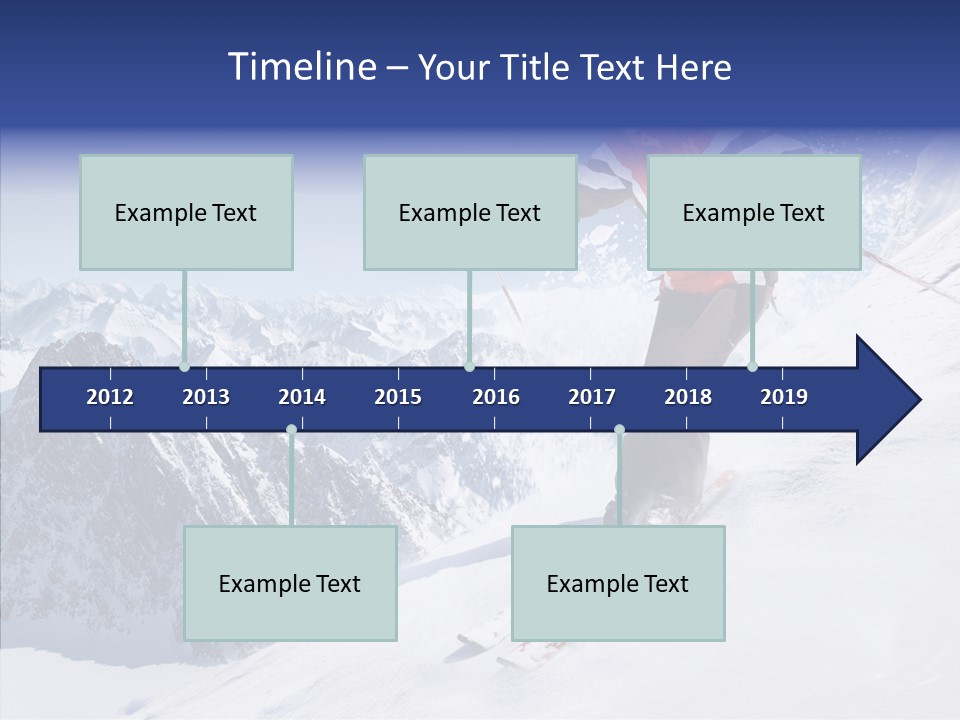 Timeline – Your Title Text Here

Example Text

Example Text

Example Text

2012 2013 2014 2015 2016 2017 2018 2019

Example Text

Example Text